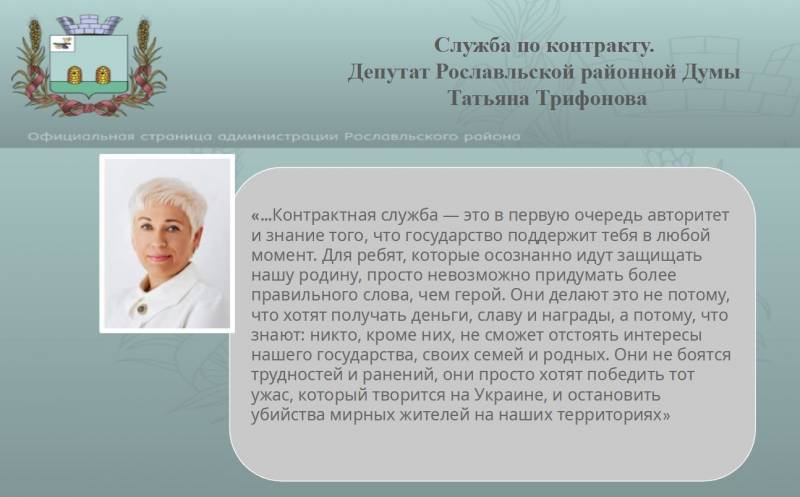 Служба по контракту.
Депутат Рославльской районной Думы
Татьяна Трифонова

Официальная страница администрации Рославльского района

«...Контрактная служба — это в первую очередь авторитет и знание того, что государство поддержит тебя в любой момент. Для ребят, которые осознанно идут защищать нашу родину, просто невозможно придумать более правильного слова, чем герой. Они делают это не потому, что хотят получать деньги, славу и награды, а потому, что знают: никто, кроме них, не сможет отстоять интересы нашего государства, своих семей и родных. Они не боятся трудностей и ранений, они просто хотят победить тот ужас, который творится на Украине, и остановить убийства мирных жителей на наших территориях»